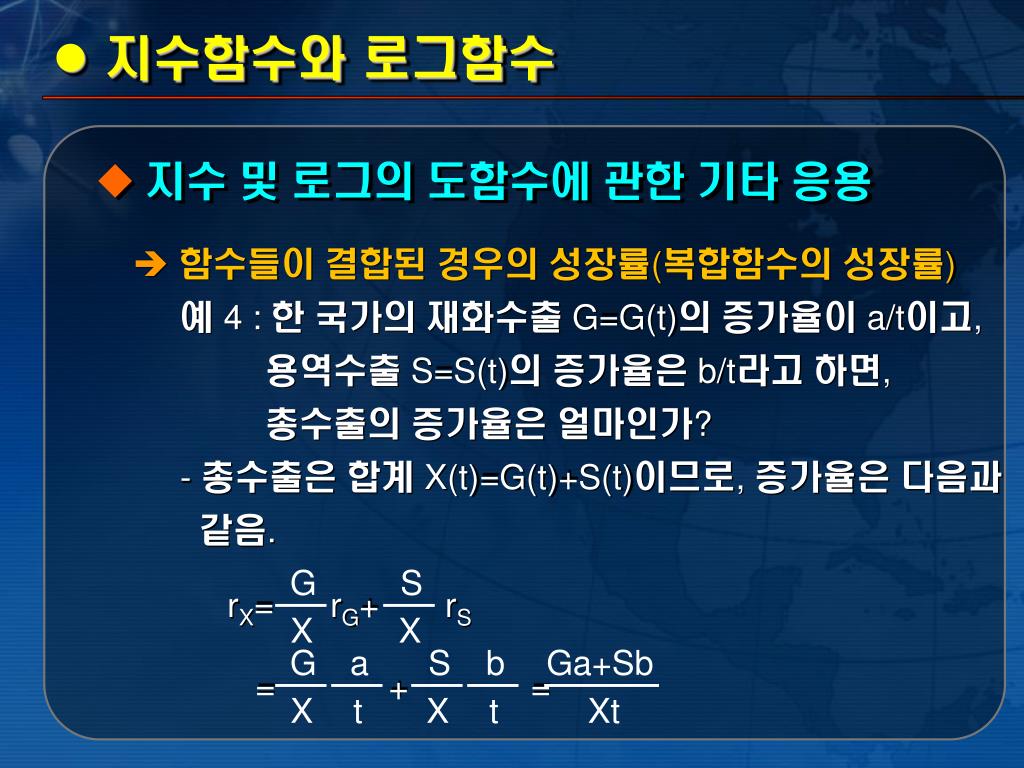 ● 지수함수와 로그함수

◆ 지수 및 로그의 도함수에 관한 기타 응용

➔ 함수들이 결합된 경우의 성장률(복합함수의 성장률)
예 4 : 한 국가의 재화수출 G=G(t)의 증가율이 a/t이고, 용역수출 S=S(t)의 증가율은 b/t라고 하면, 총수출의 증가율은 얼마인가?
- 총수출은 합계 X(t)=G(t)+S(t)이므로, 증가율은 다음과 같음.

$r_X = \frac{G}{X} r_G + \frac{S}{X} r_S$

$= \frac{G}{X}\frac{a}{t} + \frac{S}{X}\frac{b}{t} = \frac{Ga+Sb}{Xt}$